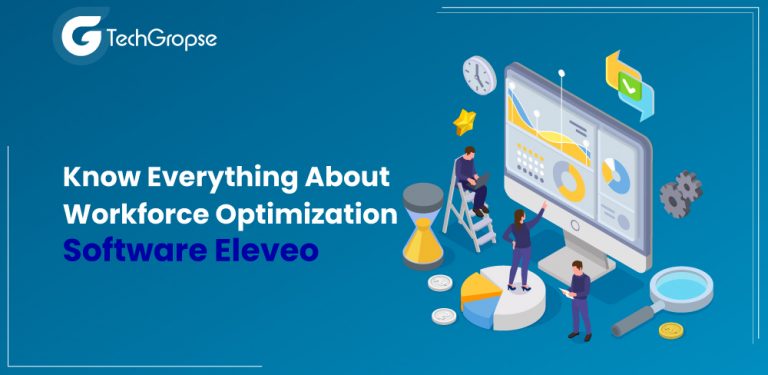 TechGropse

Know Everything About Workforce Optimization Software Eleveo